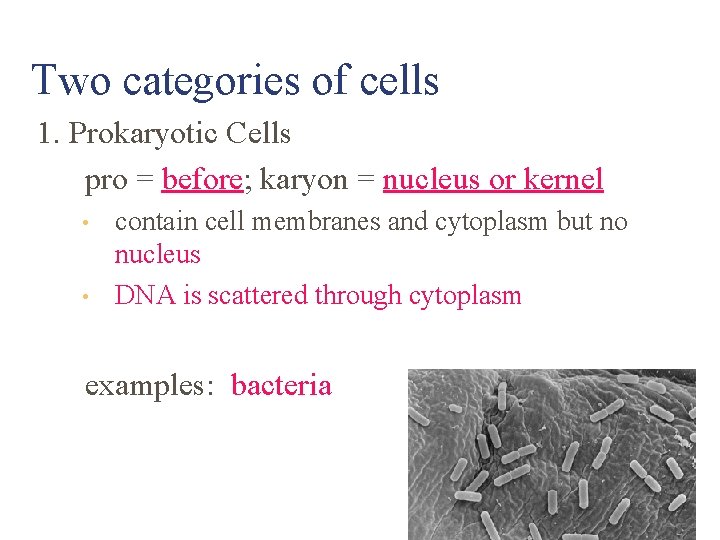 Two categories of cells

1. Prokaryotic Cells

pro = before; karyon = nucleus or kernel

• contain cell membranes and cytoplasm but no nucleus

• DNA is scattered through cytoplasm

examples: bacteria